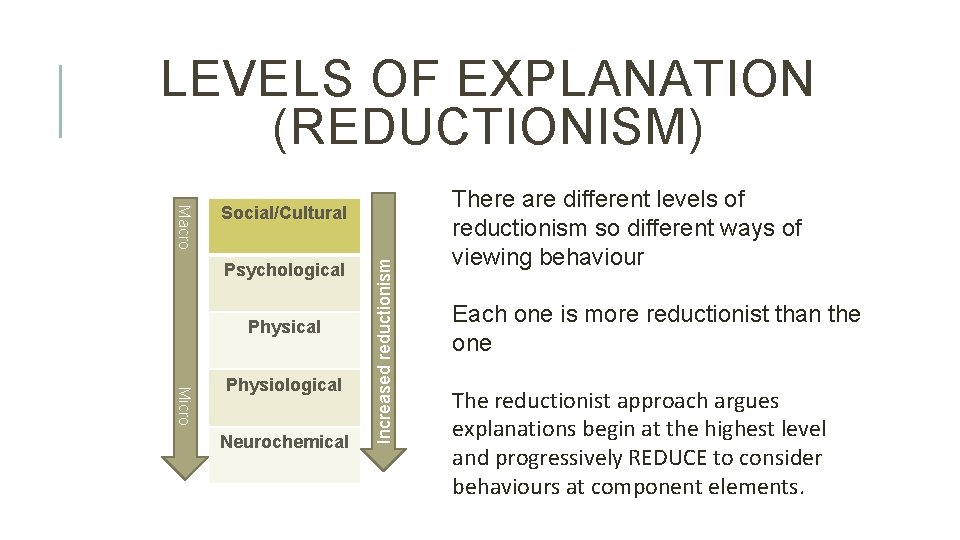 LEVELS OF EXPLANATION (REDUCTIONISM)

Macro

Micro

Social/Cultural

Psychological

Physical

Physiological

Neurochemical

Increased reductionism

There are different levels of reductionism so different ways of viewing behaviour

Each one is more reductionist than the one

The reductionist approach argues explanations begin at the highest level and progressively REDUCE to consider behaviours at component elements.